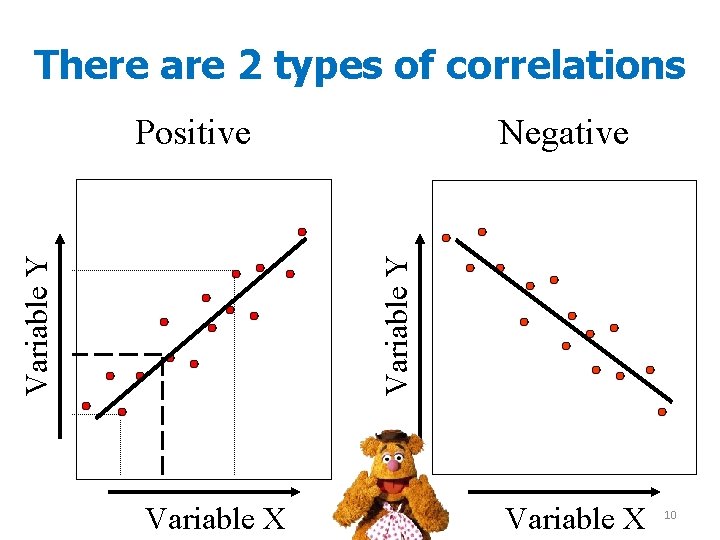 There are 2 types of correlations

Positive

Variable Y

Variable X

Negative

Variable Y

Variable X

10